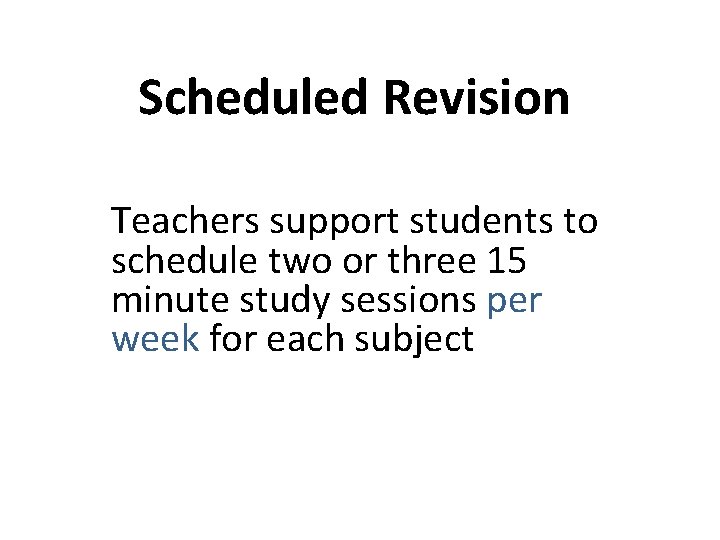 Scheduled Revision

Teachers support students to schedule two or three 15 minute study sessions per week for each subject